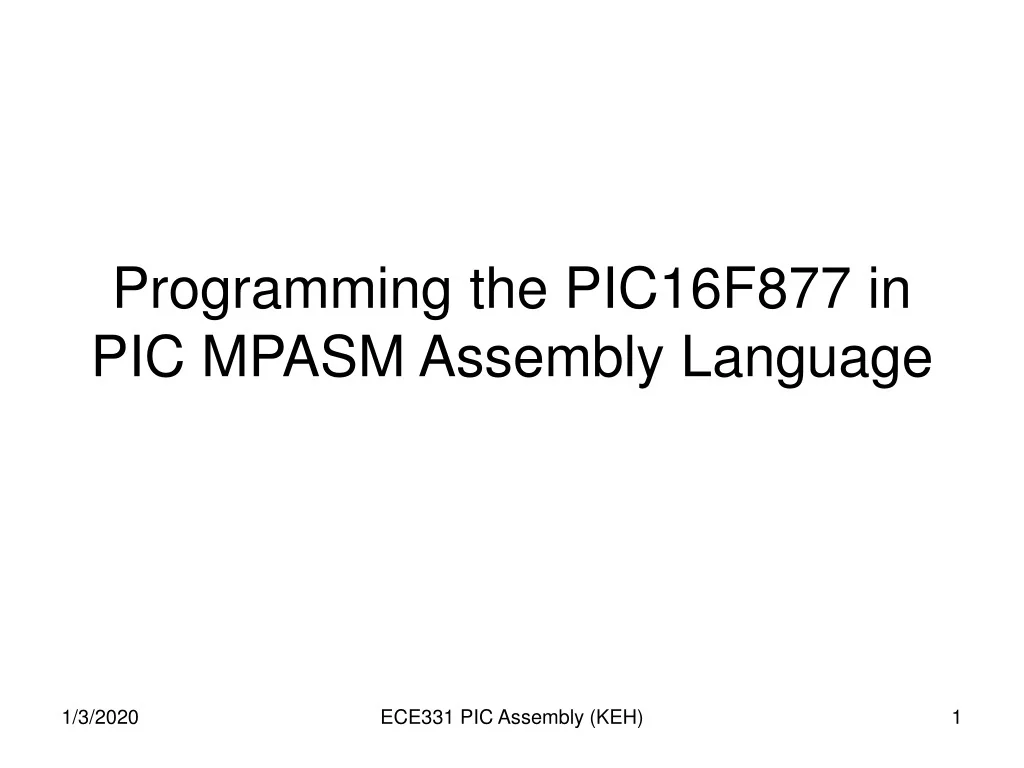 Programming the PIC16F877 in PIC MPASM Assembly Language

1/3/2020

ECE331 PIC Assembly (KEH)

1